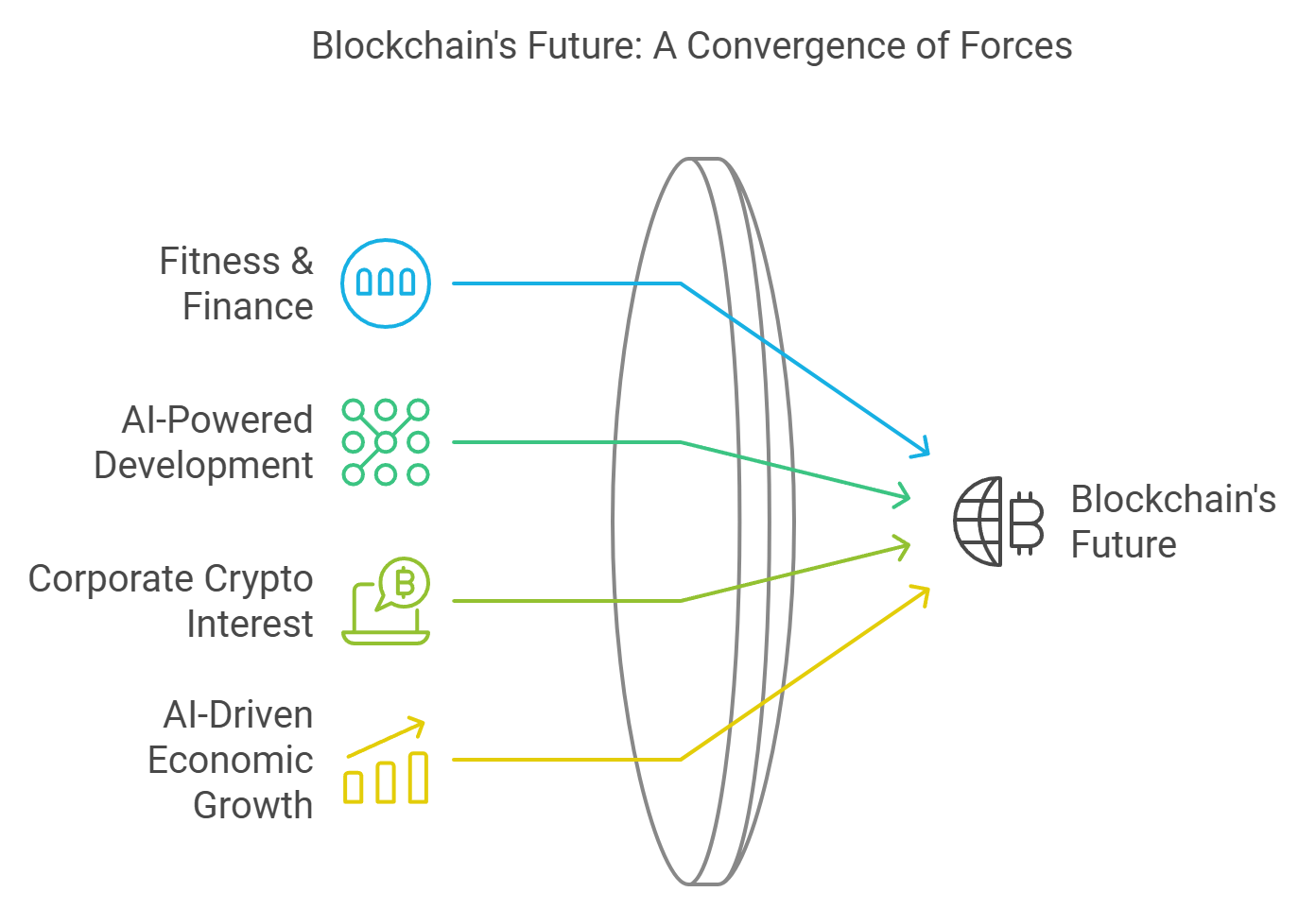 Blockchain's Future: A Convergence of Forces

Fitness & Finance

AI-Powered Development

Corporate Crypto Interest

AI-Driven Economic Growth

Blockchain's Future